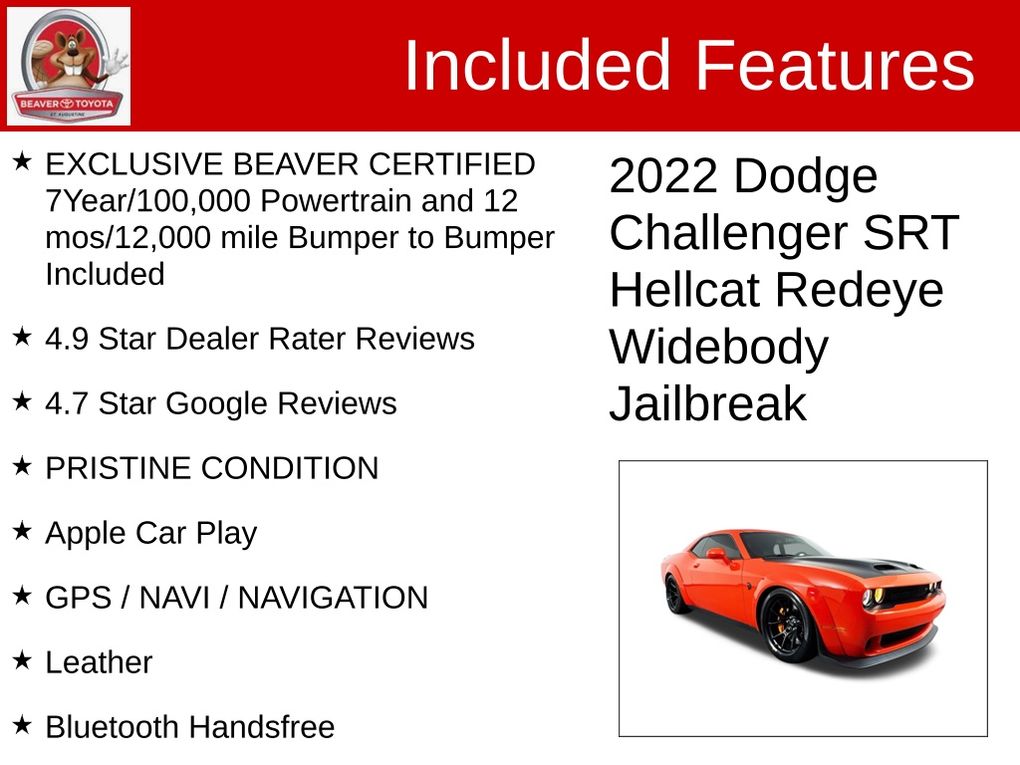 BEAVER TOYOTA
ST. AUGUSTINE

Included Features

★ EXCLUSIVE BEAVER CERTIFIED 7Year/100,000 Powertrain and 12 mos/12,000 mile Bumper to Bumper Included

★ 4.9 Star Dealer Rater Reviews

★ 4.7 Star Google Reviews

★ PRISTINE CONDITION

★ Apple Car Play

★ GPS / NAVI / NAVIGATION

★ Leather

★ Bluetooth Handsfree

2022 Dodge Challenger SRT Hellcat Redeye Widebody Jailbreak